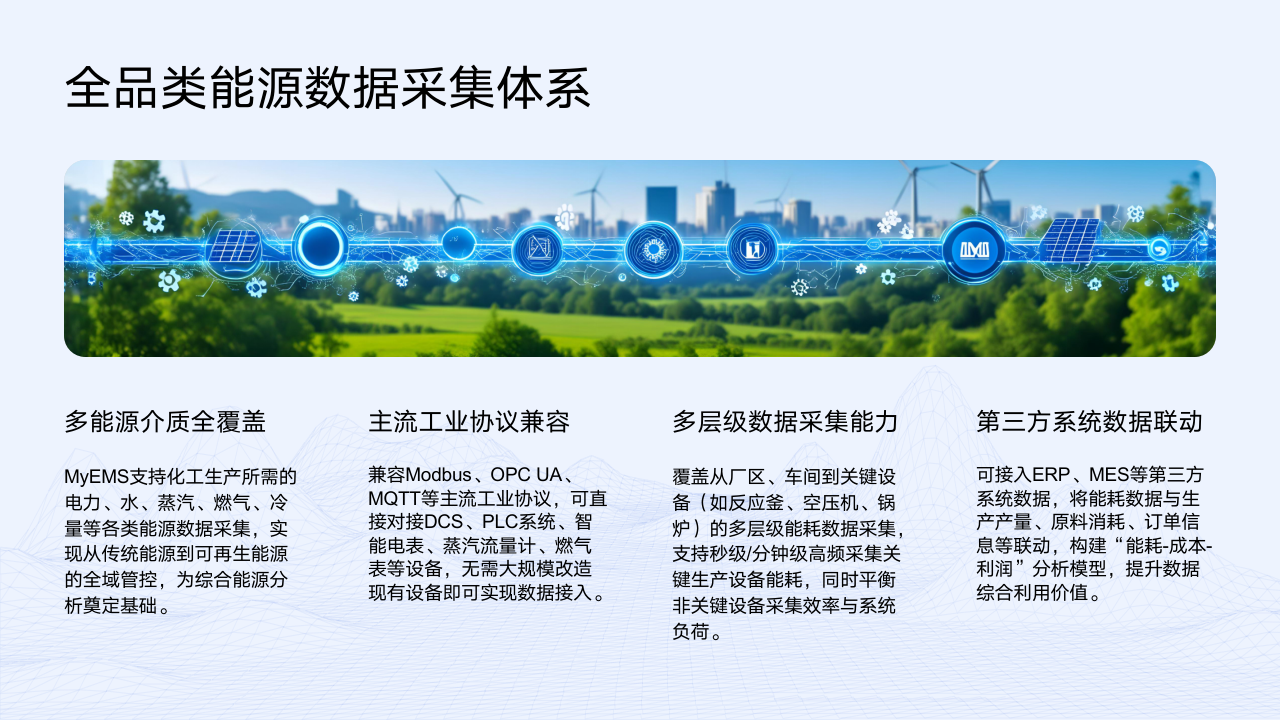 全品类能源数据采集体系

多能源介质全覆盖

MyEMS支持化工生产所需的电力、水、蒸汽、燃气、冷量等各类能源数据采集，实现从传统能源到可再生能源的全域管控，为综合能源分析奠定基础。

主流工业协议兼容

兼容Modbus、OPC UA、MQTT等主流工业协议，可直接对接DCS、PLC系统、智能电表、蒸汽流量计、燃气表等设备，无需大规模改造现有设备即可实现数据接入。

多层级数据采集能力

覆盖从厂区、车间到关键设备（如反应釜、空压机、锅炉）的多层级能耗数据采集，支持秒级/分钟级高频采集关键生产设备能耗，同时平衡非关键设备采集效率与系统负荷。

第三方系统数据联动

可接入ERP、MES等第三方系统数据，将能耗数据与生产产量、原料消耗、订单信息等联动，构建“能耗-成本-利润”分析模型，提升数据综合利用价值。